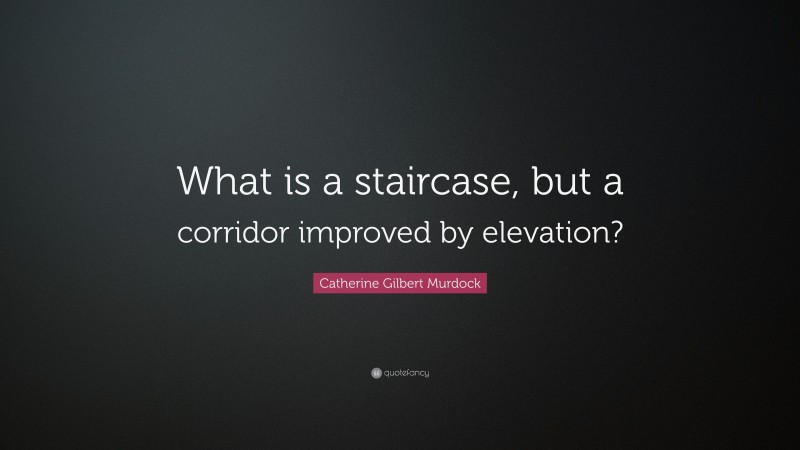 What is a staircase, but a corridor improved by elevation?

Catherine Gilbert Murdock

quotefancy